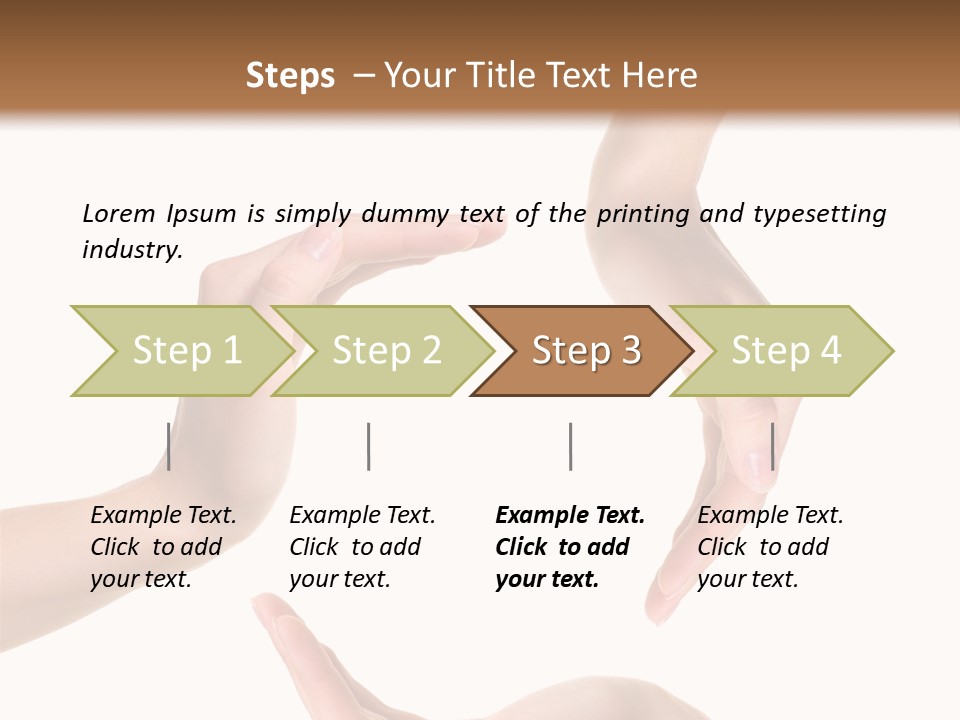 Steps – Your Title Text Here

Lorem Ipsum is simply dummy text of the printing and typesetting industry.

Step 1

Step 2

Step 3

Step 4

Example Text. Click to add your text.

Example Text. Click to add your text.

Example Text. Click to add your text.

Example Text. Click to add your text.